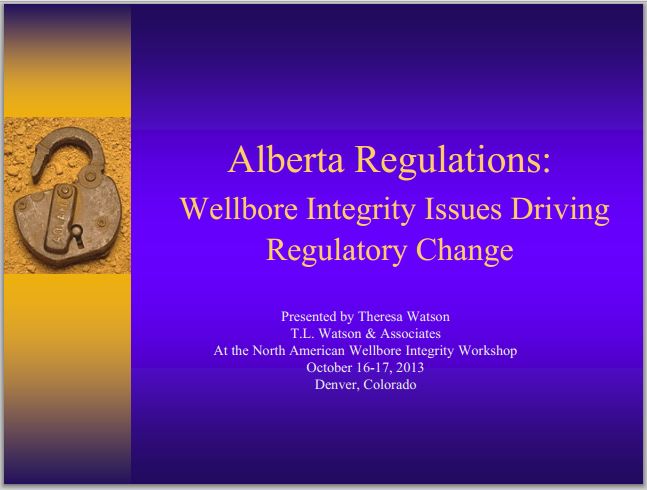 Alberta Regulations:
Wellbore Integrity Issues Driving Regulatory Change

Presented by Theresa Watson
T.L. Watson & Associates
At the North American Wellbore Integrity Workshop
October 16-17, 2013
Denver, Colorado